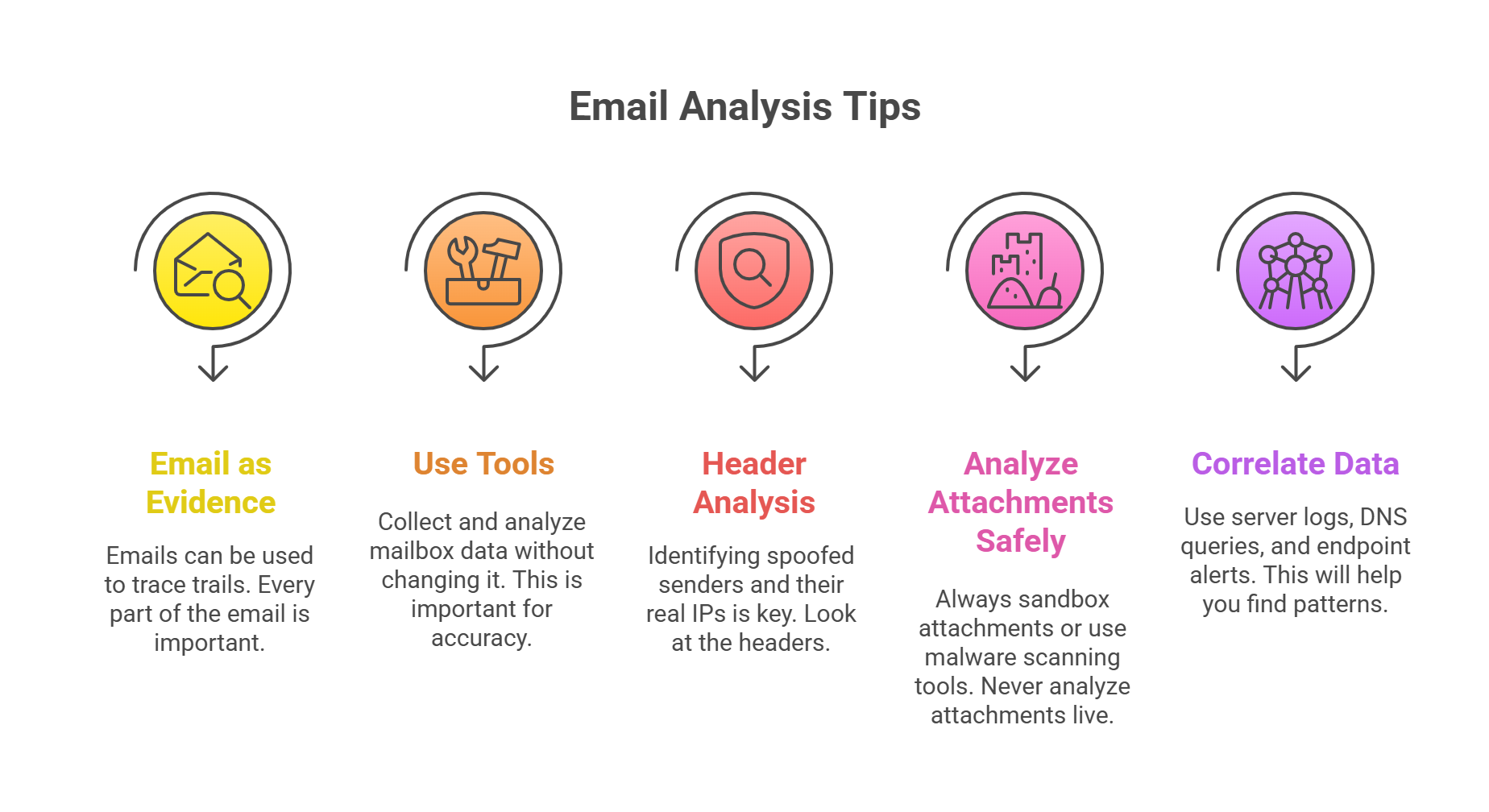 Email Analysis Tips

Email as Evidence

Emails can be used to trace trails. Every part of the email is important.

Use Tools

Collect and analyze mailbox data without changing it. This is important for accuracy.

Header Analysis

Identifying spoofed senders and their real IPs is key. Look at the headers.

Analyze Attachments Safely

Always sandbox attachments or use malware scanning tools. Never analyze attachments live.

Correlate Data

Use server logs, DNS queries, and endpoint alerts. This will help you find patterns.